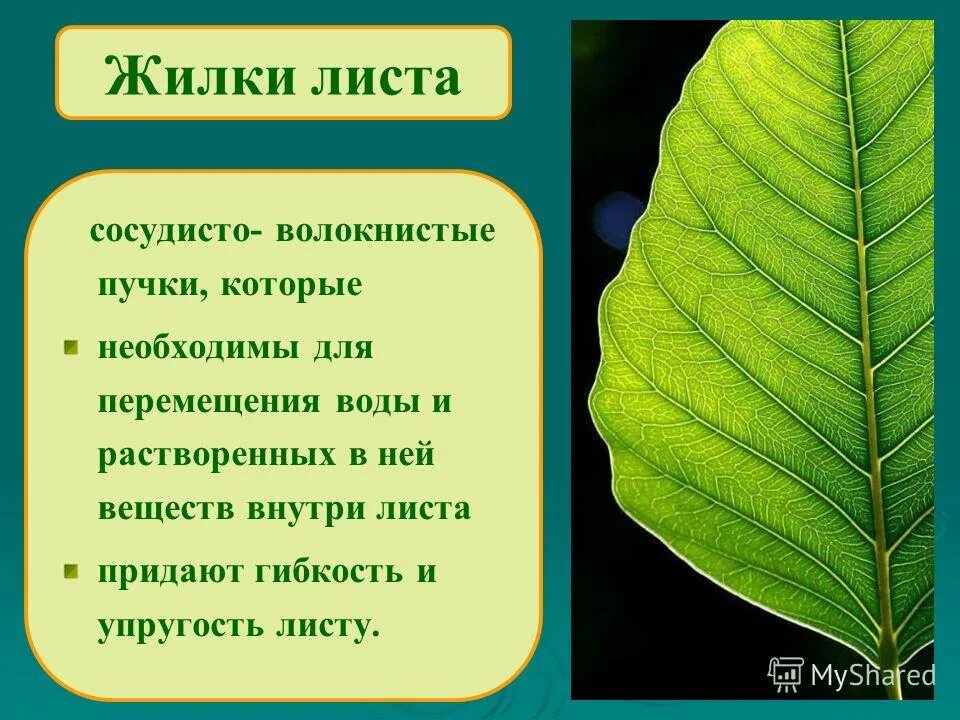 Жилки листа

сосудисто- волокнистые пучки, которые

необходимы для перемещения воды и растворенных в ней веществ внутри листа

придают гибкость и упругость листу.

MyShared